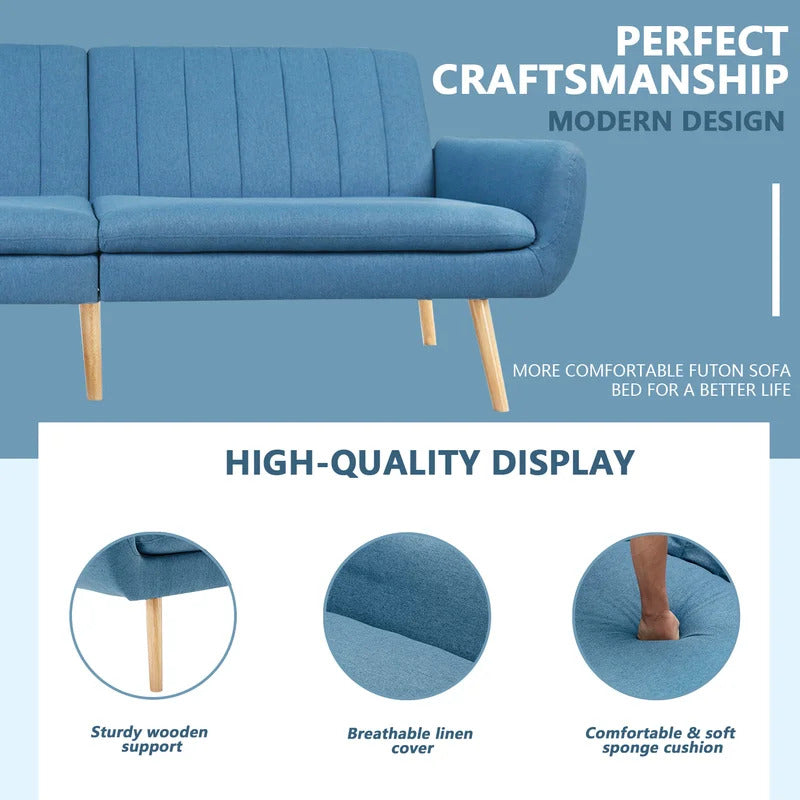 PERFECT CRAFTSMANSHIP

MODERN DESIGN

MORE COMFORTABLE FUTON SOFA BED FOR A BETTER LIFE

HIGH-QUALITY DISPLAY

Sturdy wooden support

Breathable linen cover

Comfortable & soft sponge cushion